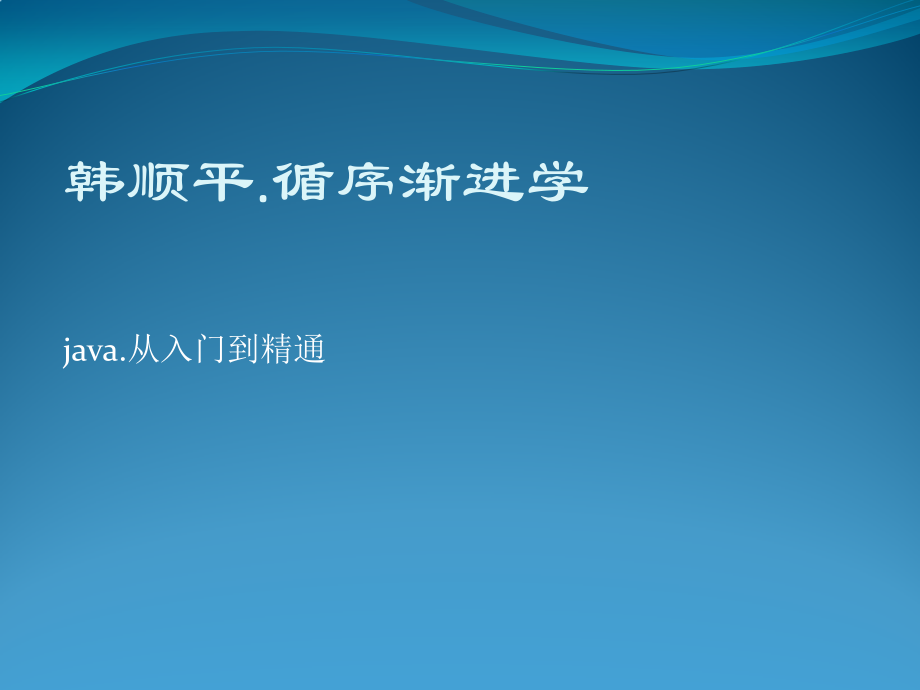 韩顺平.循序渐进学

java.从入门到精通